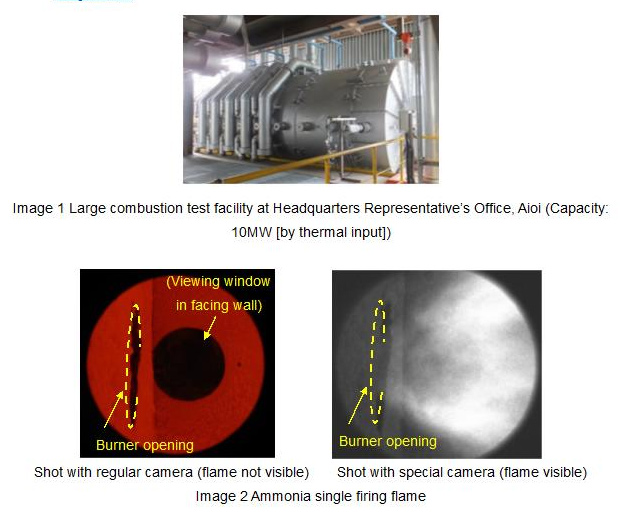 Image 1 Large combustion test facility at Headquarters Representative's Office, Aioi (Capacity: 10MW [by thermal input])

(Viewing window in facing wall)

Burner opening

Burner opening

Shot with regular camera (flame not visible)

Shot with special camera (flame visible)

Image 2 Ammonia single firing flame